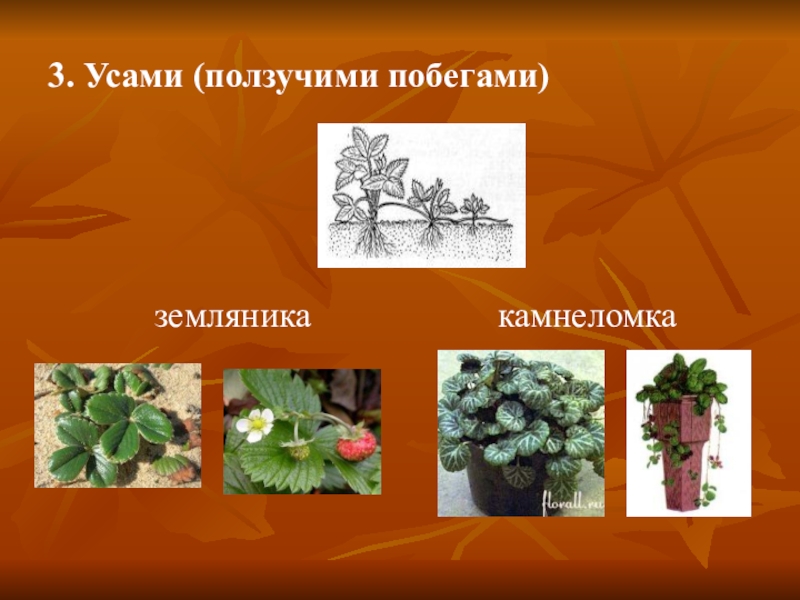 3. Усами (ползучими побегами)

земляника

камнеломка

florall.ru